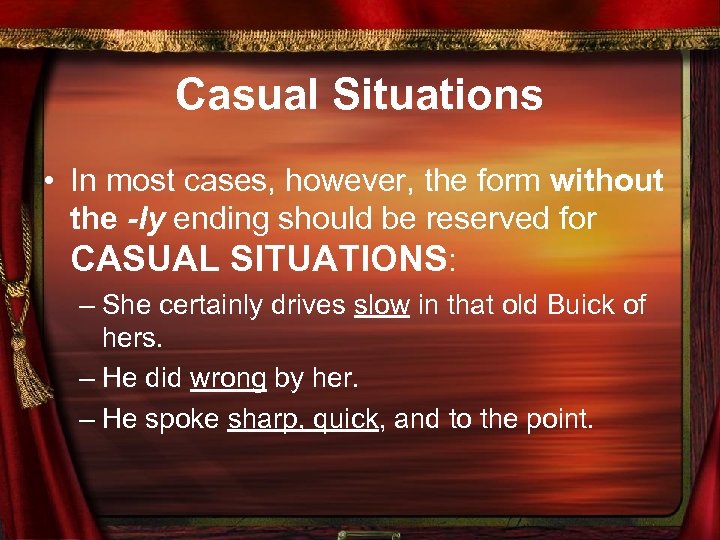 Casual Situations

• In most cases, however, the form without the -ly ending should be reserved for CASUAL SITUATIONS:

– She certainly drives slow in that old Buick of hers.

– He did wrong by her.

– He spoke sharp, quick, and to the point.